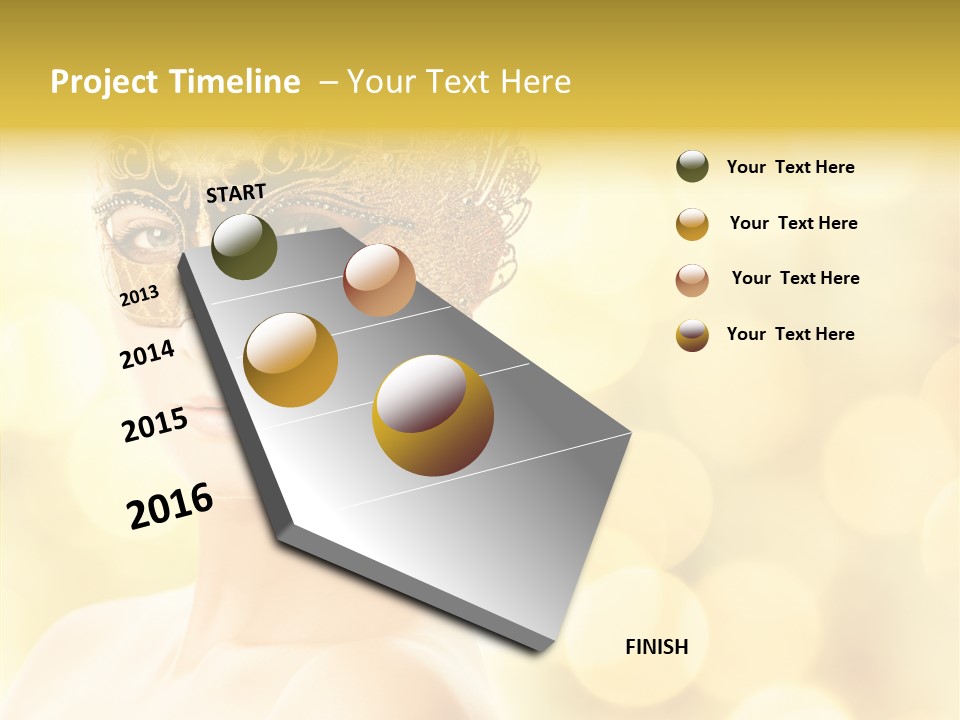 Project Timeline – Your Text Here

START

2013

2014

2015

2016

FINISH

Your Text Here

Your Text Here

Your Text Here

Your Text Here